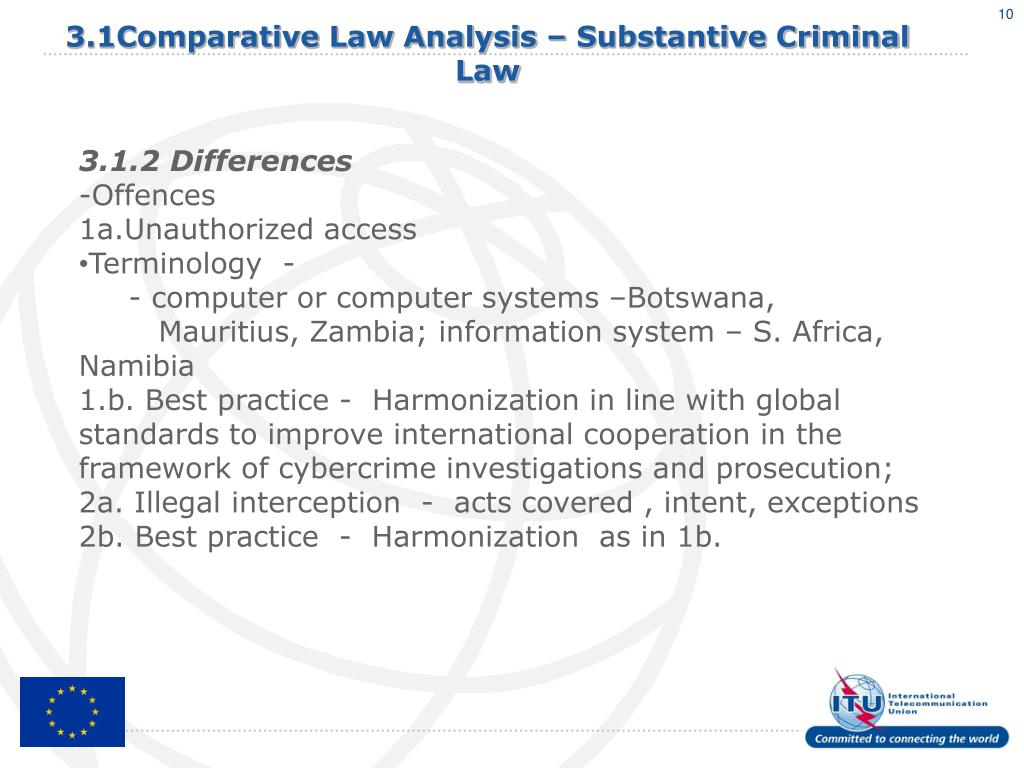 10

3.1Comparative Law Analysis – Substantive Criminal Law

3.1.2 Differences
-Offences
1a.Unauthorized access
•Terminology -
- computer or computer systems –Botswana, Mauritius, Zambia; information system – S. Africa, Namibia
1.b. Best practice - Harmonization in line with global standards to improve international cooperation in the framework of cybercrime investigations and prosecution;
2a. Illegal interception - acts covered , intent, exceptions
2b. Best practice - Harmonization as in 1b.

ITU International Telecommunication Union
Committed to connecting the world